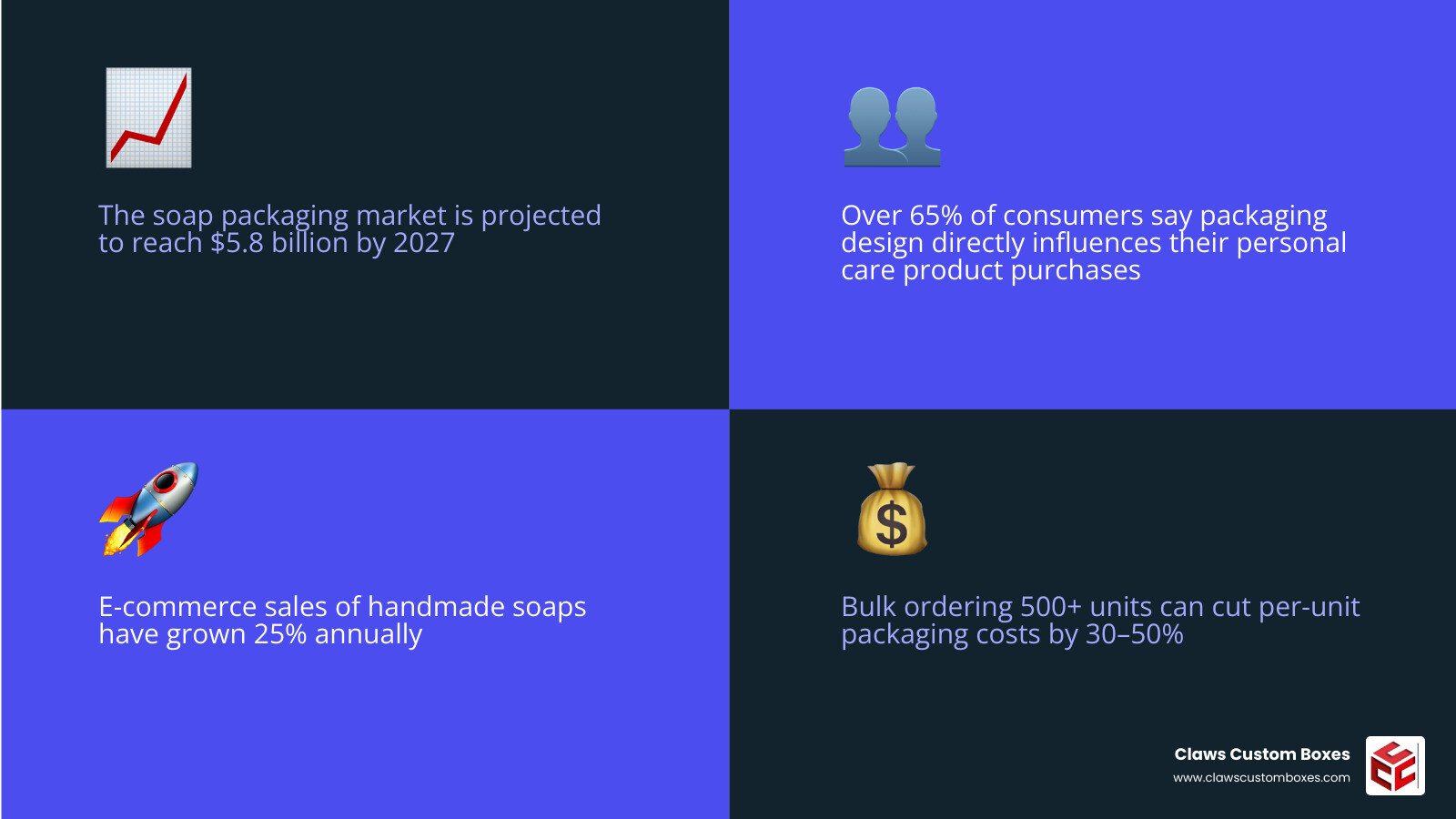 The soap packaging market is projected to reach $5.8 billion by 2027

Over 65% of consumers say packaging design directly influences their personal care product purchases

E-commerce sales of handmade soaps have grown 25% annually

Bulk ordering 500+ units can cut per-unit packaging costs by 30–50%

Claws Custom Boxes
www.clawscustomboxes.com